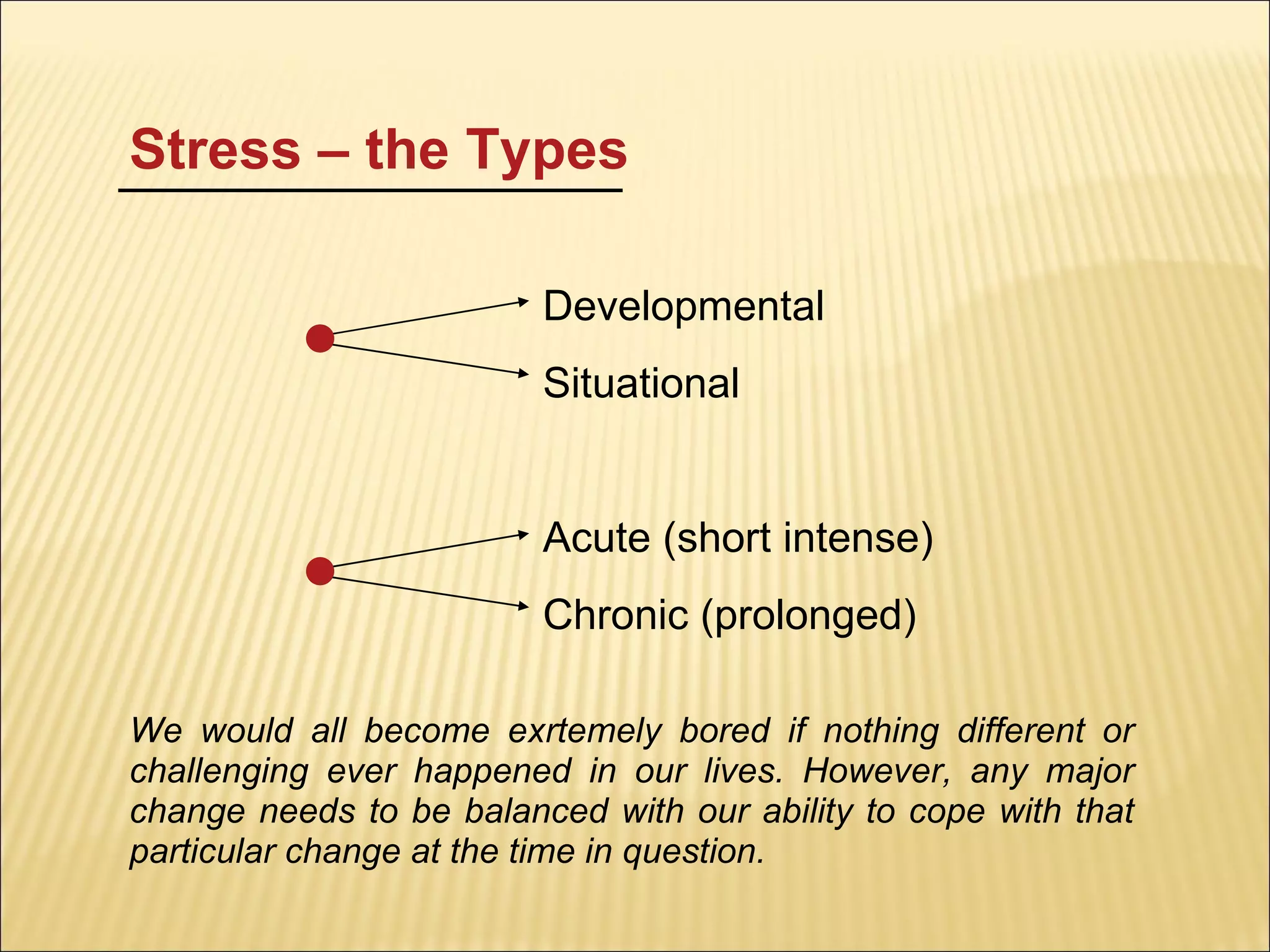 Stress – the Types

Developmental

Situational

Acute (short intense)

Chronic (prolonged)

We would all become exrtemely bored if nothing different or challenging ever happened in our lives. However, any major change needs to be balanced with our ability to cope with that particular change at the time in question.